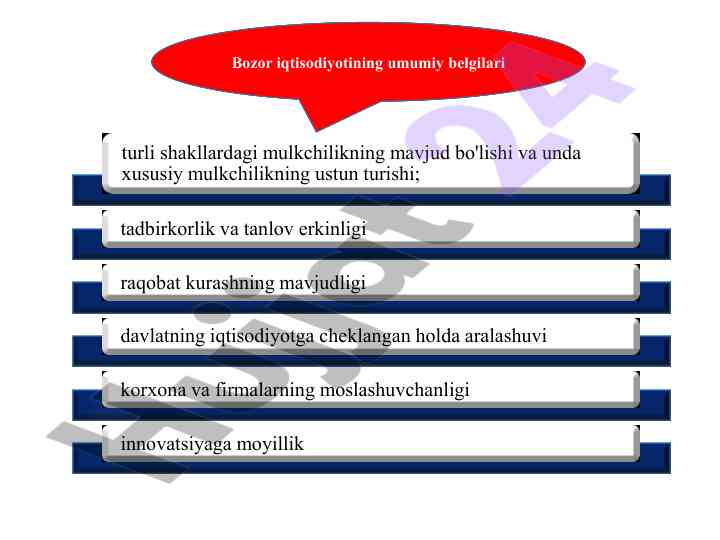 Bozor iqtisodiyotining umumiy belgilari

turli shakllardagi mulkchilikning mavjud bo'lishi va unda xususiy mulkchilikning ustun turishi;

tadbirkorlik va tanlov erkinligi

raqobat kurashning mavjudligi

davlatning iqtisodiyotga cheklangan holda aralashuvi

korxona va firmalarning moslashuvchanligi

innovatsiyaga moyillik

Hujjat 24